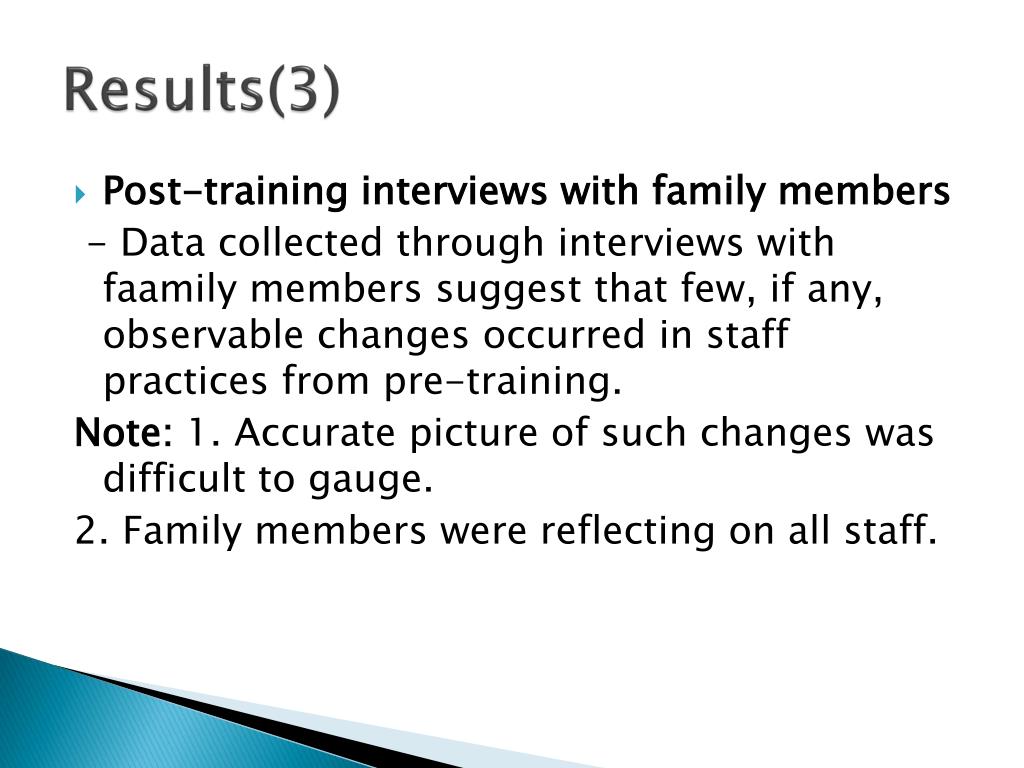 Results(3)

Post-training interviews with family members

- Data collected through interviews with faamily members suggest that few, if any, observable changes occurred in staff practices from pre-training.

Note: 1. Accurate picture of such changes was difficult to gauge.

2. Family members were reflecting on all staff.